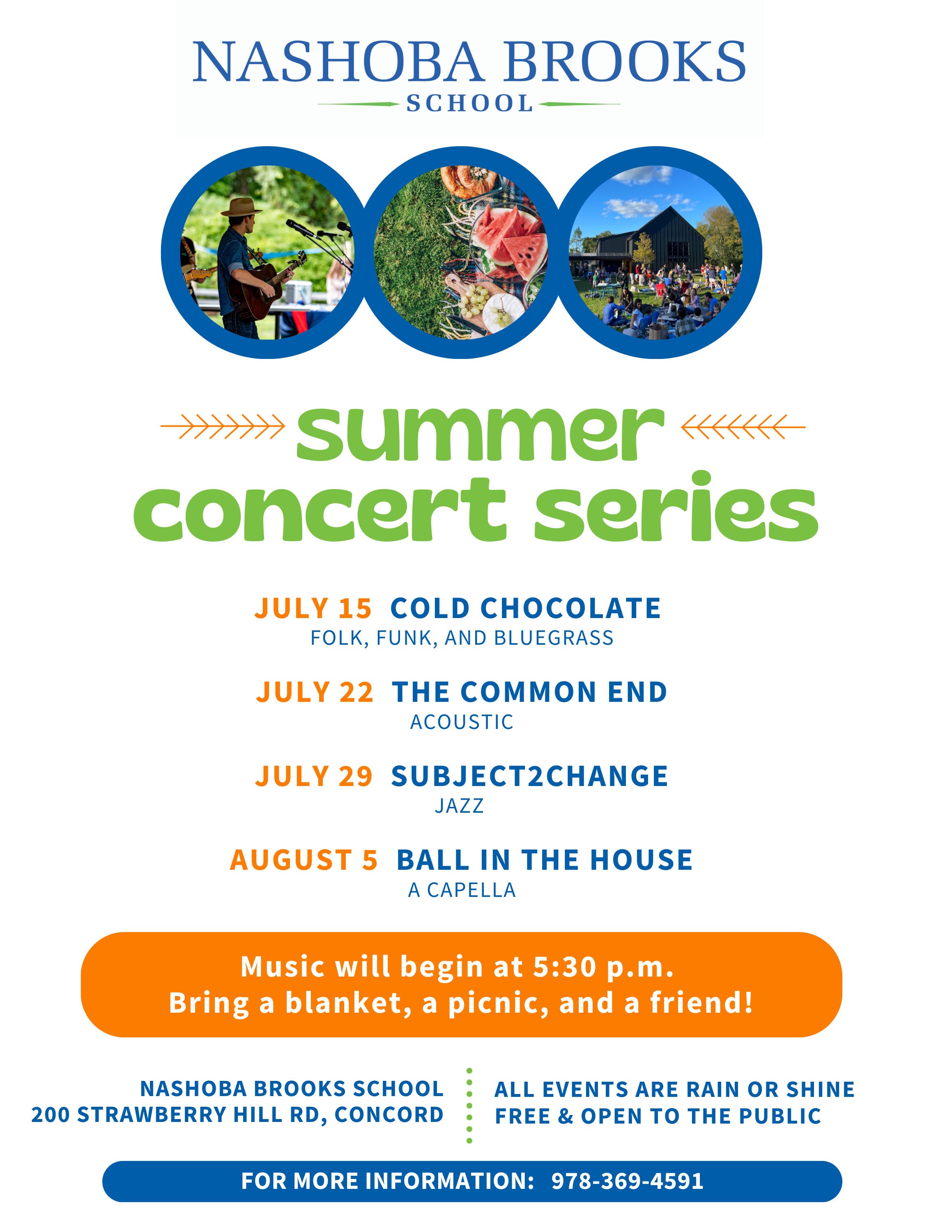 NASHOBA BROOKS
SCHOOL

summer
concert series

JULY 15 COLD CHOCOLATE
FOLK, FUNK, AND BLUEGRASS

JULY 22 THE COMMON END
ACOUSTIC

JULY 29 SUBJECT2CHANGE
JAZZ

AUGUST 5 BALL IN THE HOUSE
A CAPELLA

Music will begin at 5:30 p.m.
Bring a blanket, a picnic, and a friend!

NASHOBA BROOKS SCHOOL
200 STRAWBERRY HILL RD, CONCORD

ALL EVENTS ARE RAIN OR SHINE
FREE & OPEN TO THE PUBLIC

FOR MORE INFORMATION: 978-369-4591